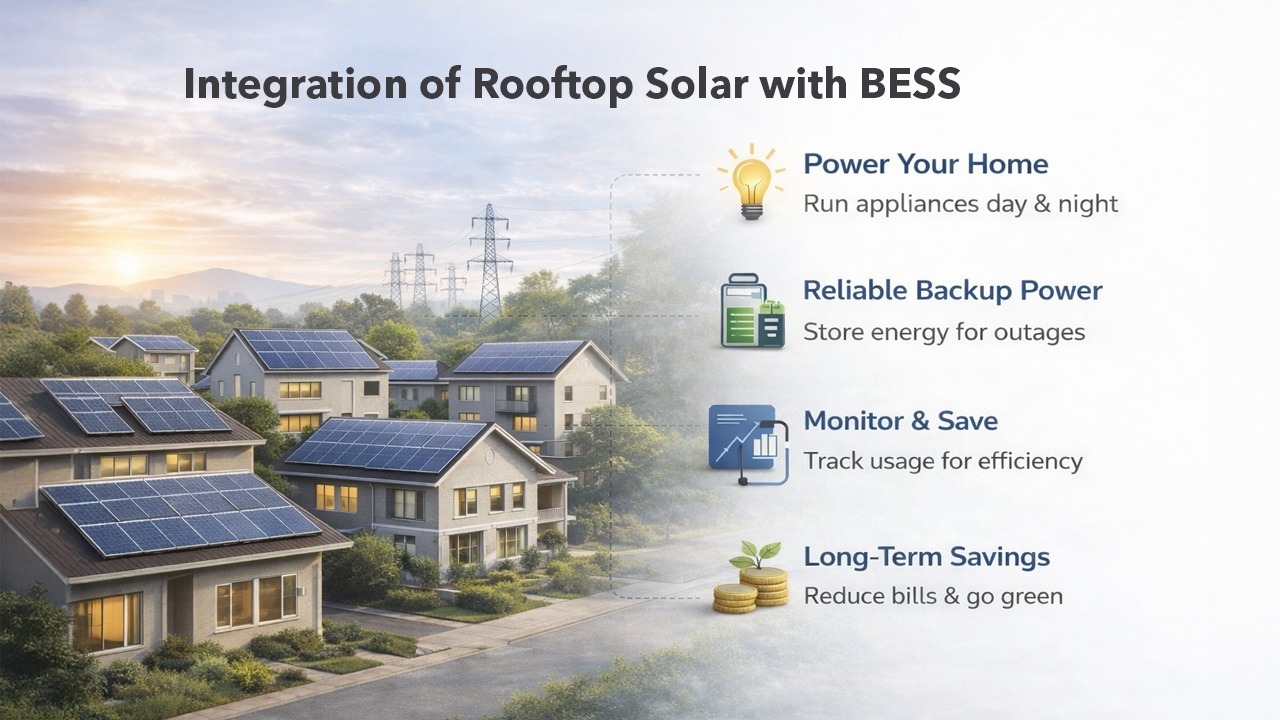 Integration of Rooftop Solar with BESS

Power Your Home
Run appliances day & night

Reliable Backup Power
Store energy for outages

Monitor & Save
Track usage for efficiency

Long-Term Savings
Reduce bills & go green